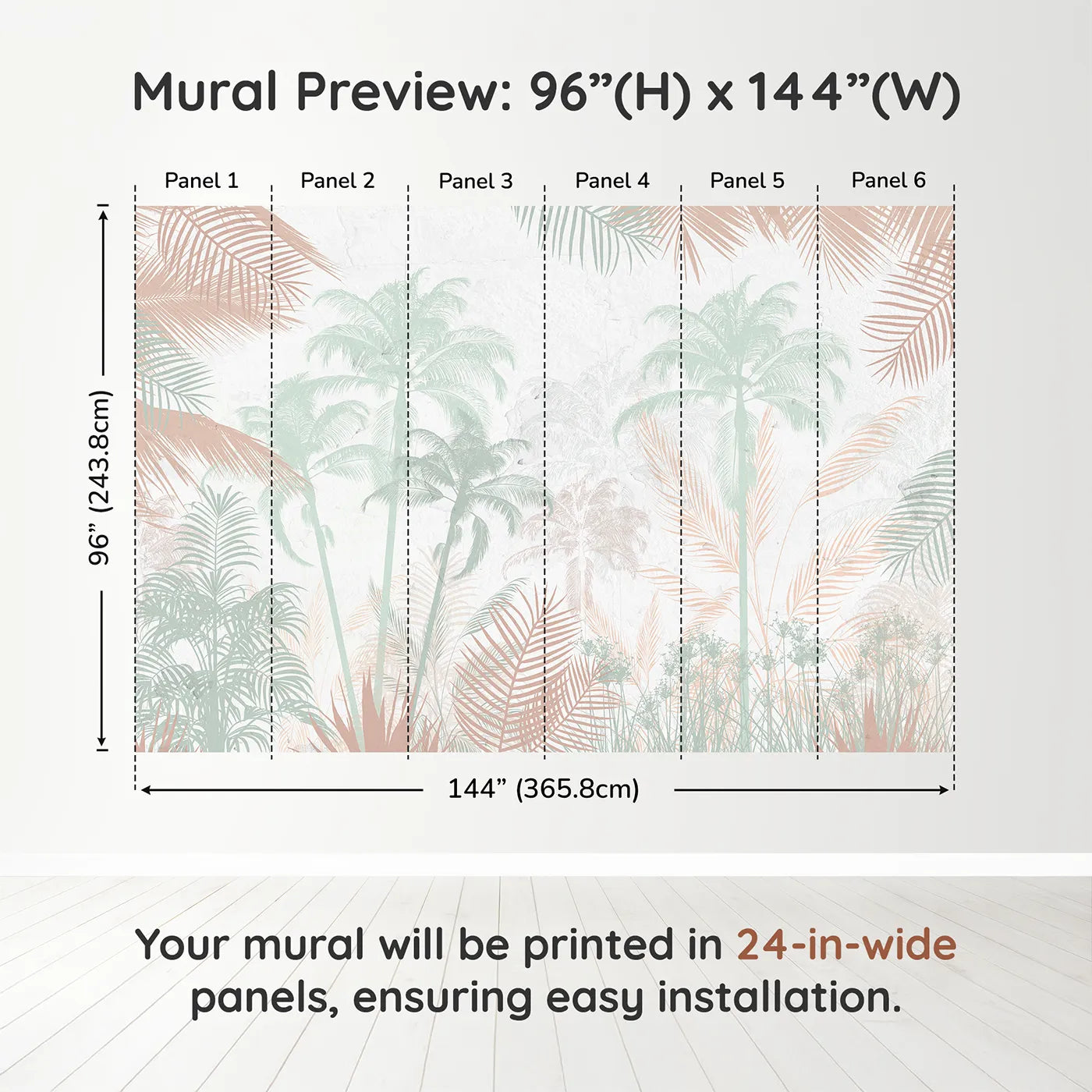 Mural Preview: 96”(H) x 144”(W)

Panel 1
Panel 2
Panel 3
Panel 4
Panel 5
Panel 6

96” (243.8cm)

144” (365.8cm)

Your mural will be printed in 24-in-wide panels, ensuring easy installation.